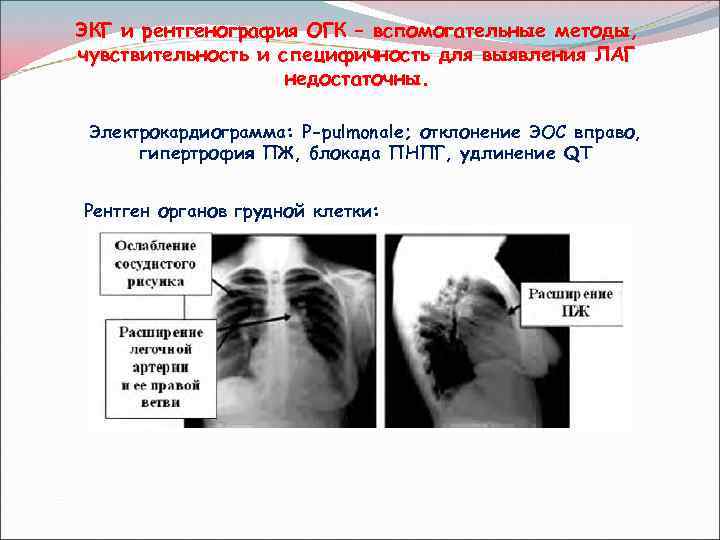 ЭКГ и рентгенография ОГК – вспомогательные методы, чувствительность и специфичность для выявления ЛАГ недостаточны.

Электрокардиограмма: P-pulmonale; отклонение ЭОС вправо, гипертрофия ПЖ, блокада ПНПГ, удлинение QT

Рентген органов грудной клетки:

Ослабление сосудистого рисунка

Расширение легочной артерии и ее правой ветви

Расширение ПЖ